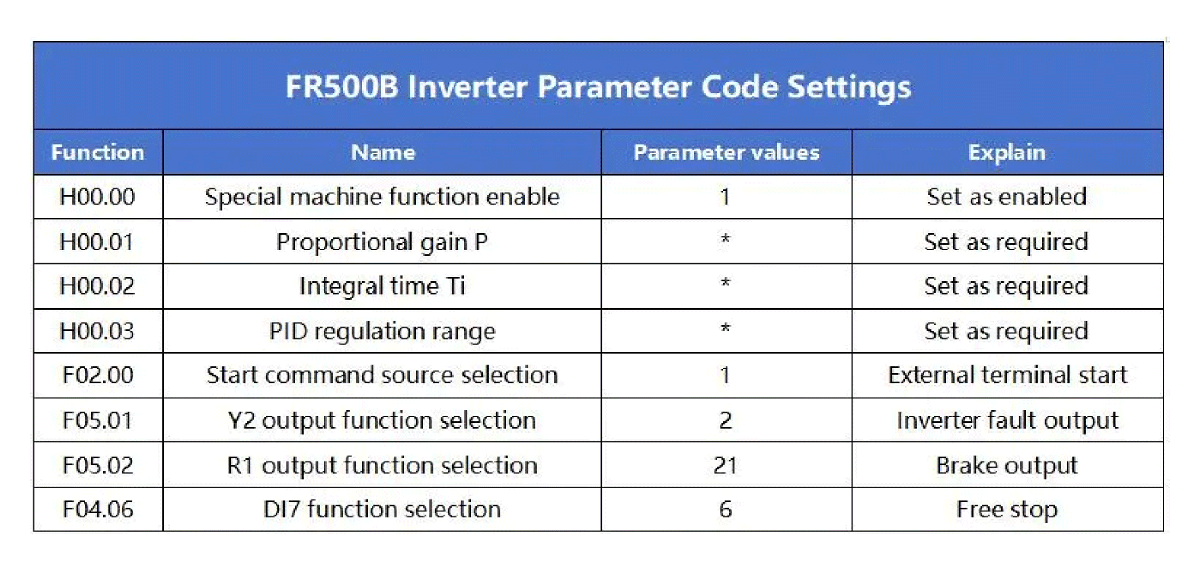 FR500B Inverter Parameter Code Settings

| Function | Name | Parameter values | Explain |
|---|---|---|---|
| H00.00 | Special machine function enable | 1 | Set as enabled |
| H00.01 | Proportional gain P | * | Set as required |
| H00.02 | Integral time Ti | * | Set as required |
| H00.03 | PID regulation range | * | Set as required |
| F02.00 | Start command source selection | 1 | External terminal start |
| F05.01 | Y2 output function selection | 2 | Inverter fault output |
| F05.02 | R1 output function selection | 21 | Brake output |
| F04.06 | DI7 function selection | 6 | Free stop |